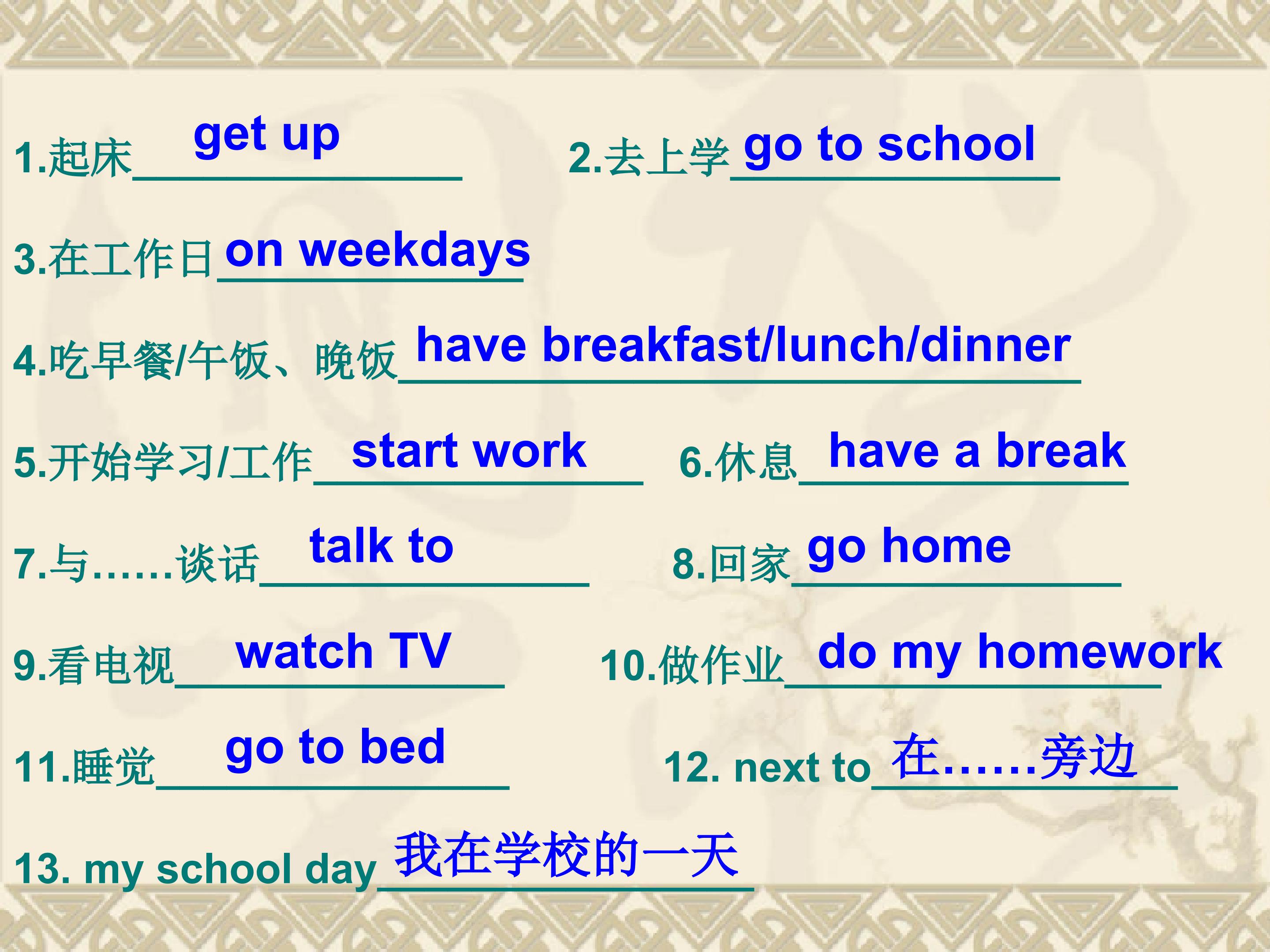 1.起床 get up

2.去上学 go to school

3.在工作日 on weekdays

4.吃早餐/午饭、晚饭 have breakfast/lunch/dinner

5.开始学习/工作 start work

6.休息 have a break

7.与……谈话 talk to

8.回家 go home

9.看电视 watch TV

10.做作业 do my homework

11.睡觉 go to bed

12. next to 在……旁边

13. my school day 我在学校的一天